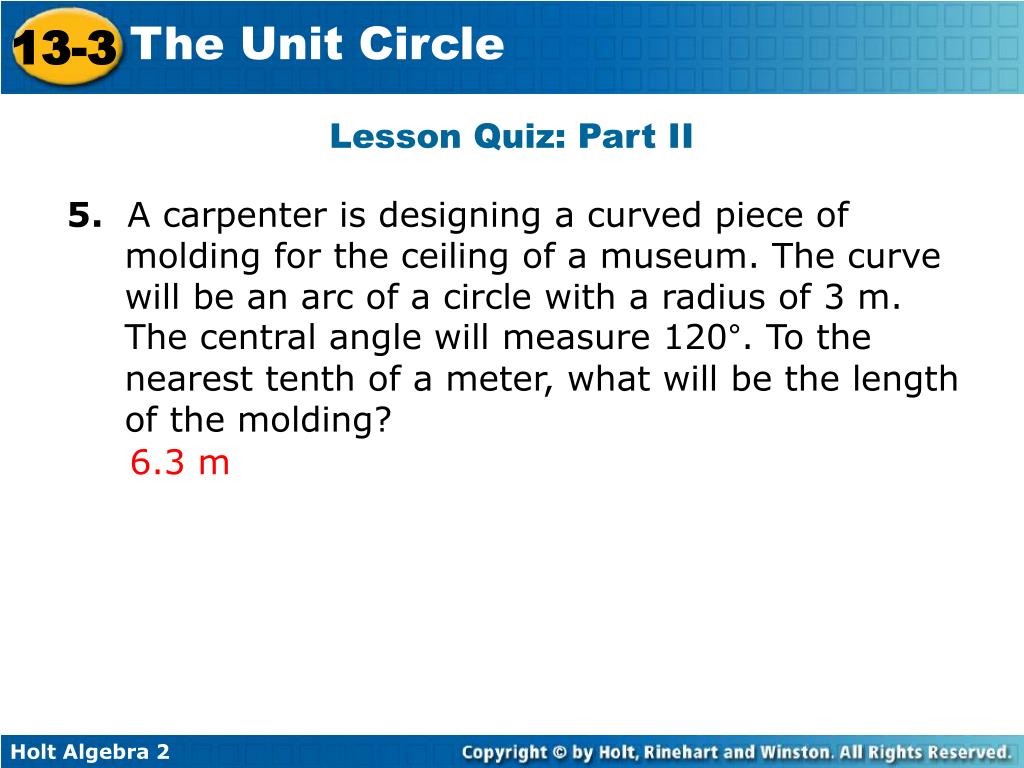 13-3 The Unit Circle

Lesson Quiz: Part II

5. A carpenter is designing a curved piece of molding for the ceiling of a museum. The curve will be an arc of a circle with a radius of 3 m. The central angle will measure 120°. To the nearest tenth of a meter, what will be the length of the molding?

6.3 m

Holt Algebra 2

Copyright © by Holt, Rinehart and Winston. All Rights Reserved.